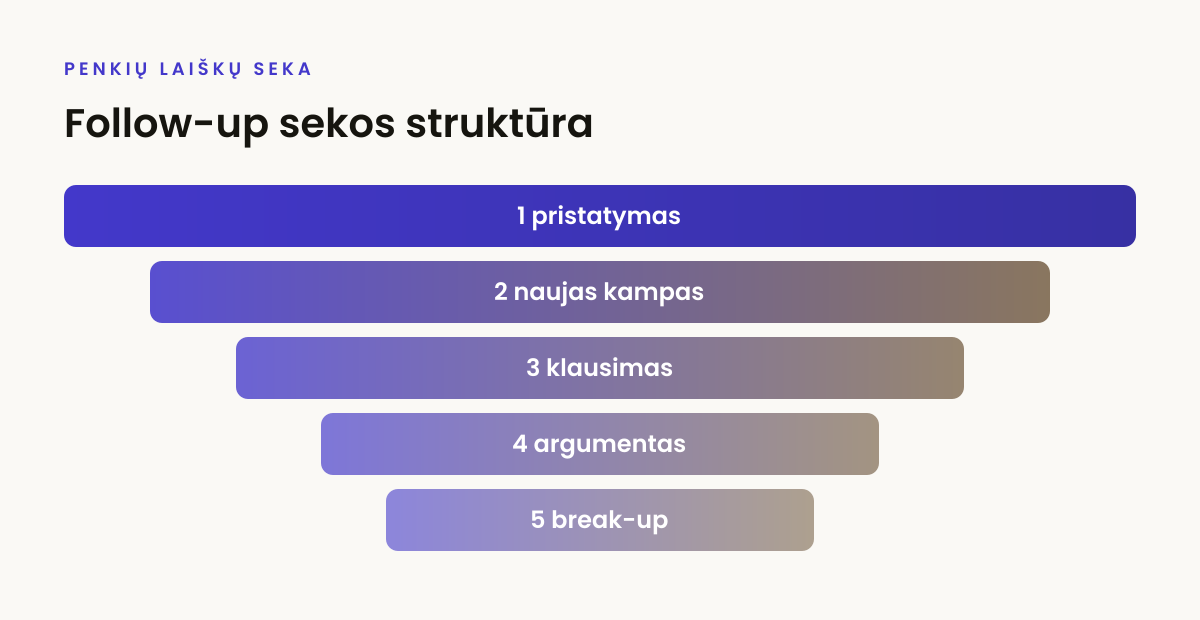 PENKIŲ LAIŠKŲ SEKA

Follow-up sekos struktūra

1 pristatymas

2 naujas kampas

3 klausimas

4 argumentas

5 break-up